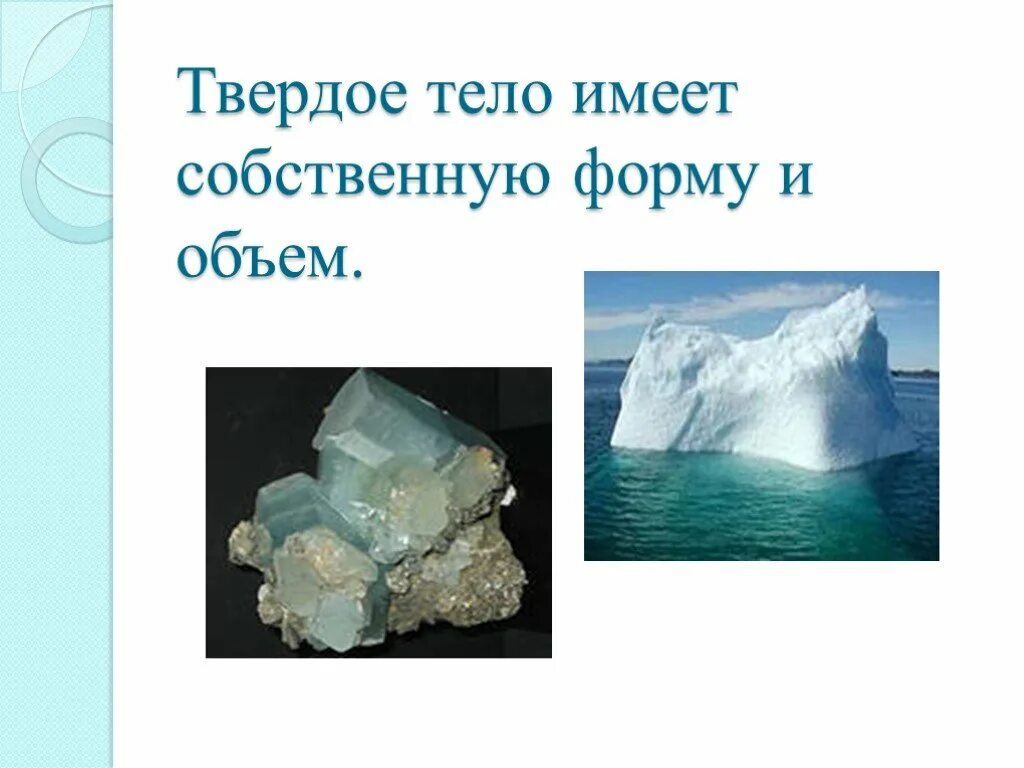 Твердое тело имеет собственную форму и объем.